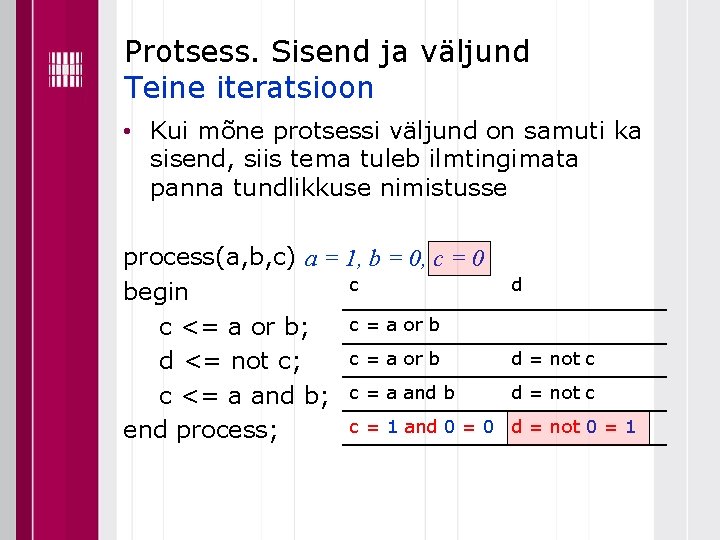 Protsess. Sisend ja väljund
Teine iteratsioon

• Kui mõne protsessi väljund on samuti ka sisend, siis tema tuleb ilmtingimata panna tundlikkuse nimistusse

process(a,b,c) $a = 1, b = 0, c = 0$
begin
c <= a or b;
d <= not c;
c <= a and b;
end process;

| c | d |
|---|---|
| c = a or b | |
| c = a or b | d = not c |
| c = a and b | d = not c |
| c = 1 and 0 = 0 | d = not 0 = 1 |